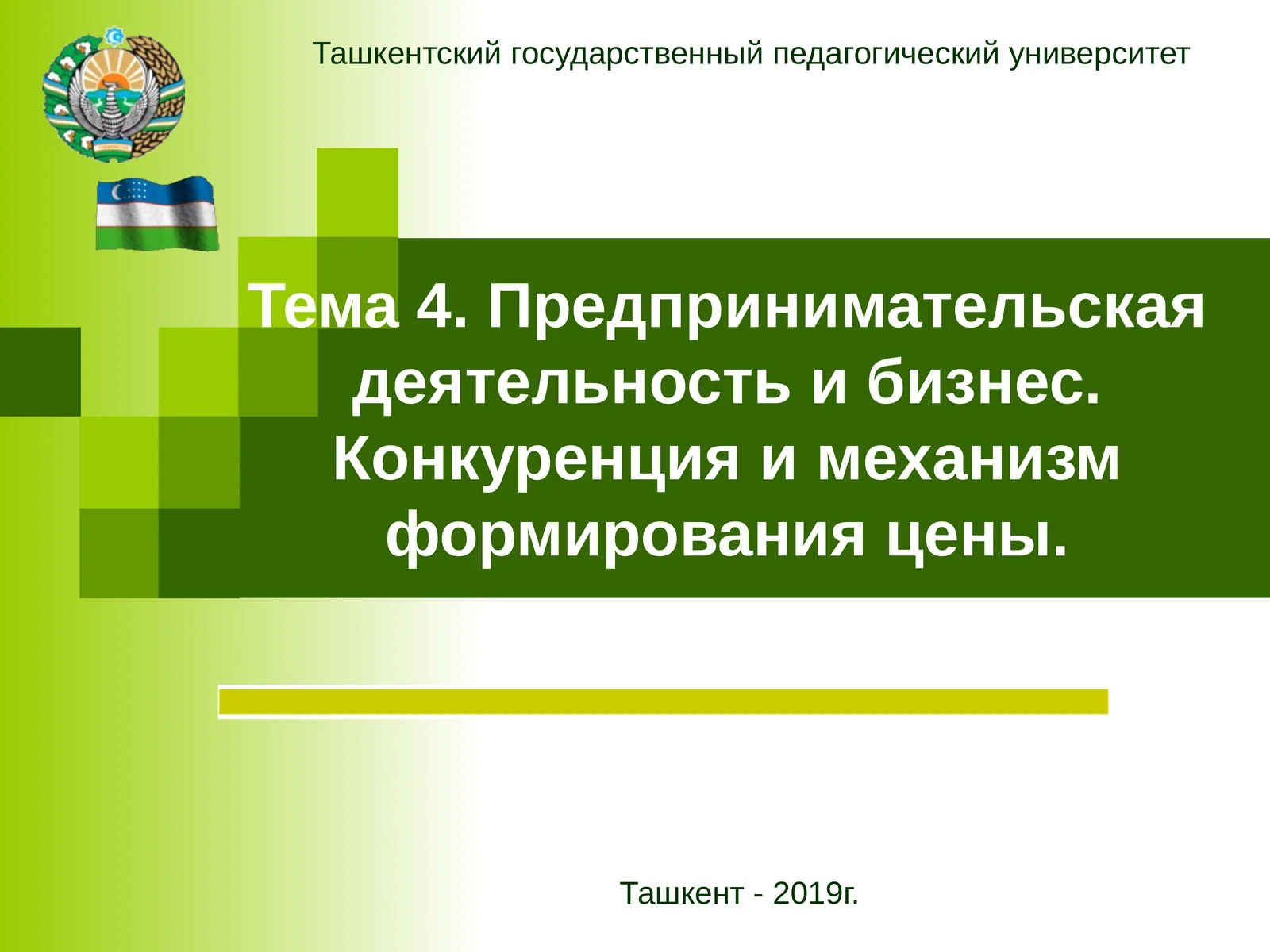 Ташкентский государственный педагогический университет

Тема 4. Предпринимательская деятельность и бизнес. Конкуренция и механизм формирования цены.

Ташкент - 2019г.